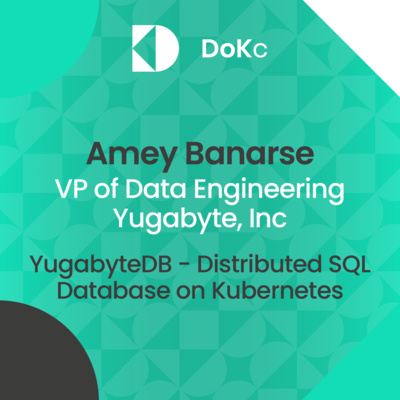 DoKc

Amey Banarse
VP of Data Engineering
Yugabyte, Inc

YugabyteDB - Distributed SQL Database on Kubernetes